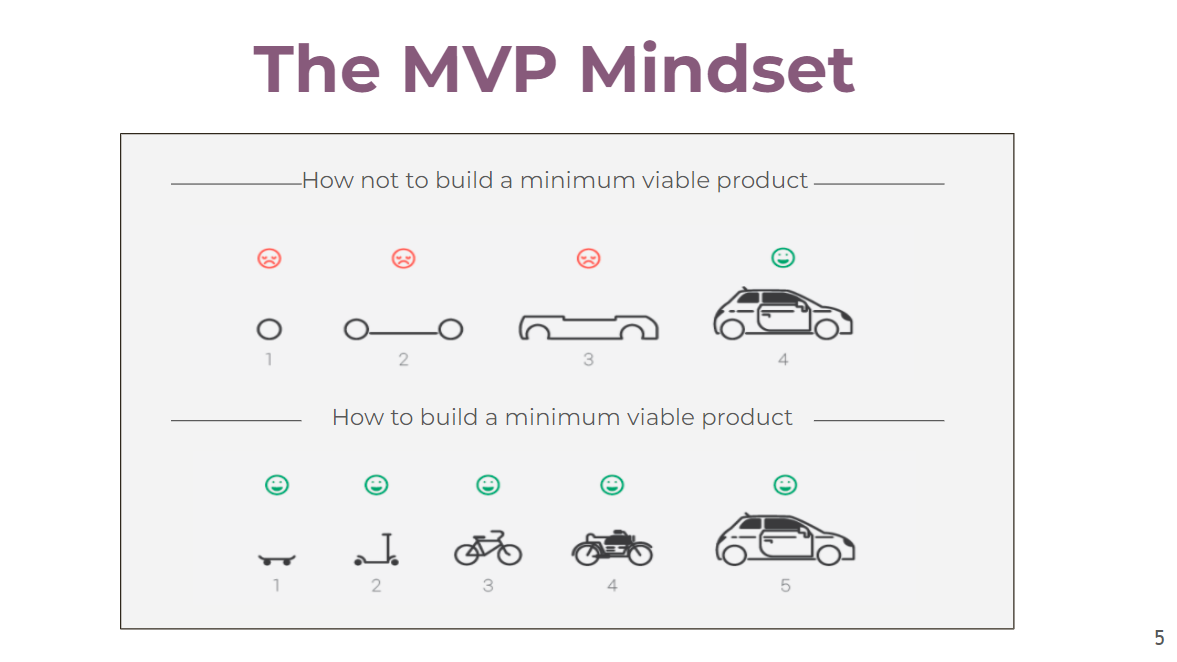 The MVP Mindset

How not to build a minimum viable product

1 2 3 4

How to build a minimum viable product

1 2 3 4 5

5